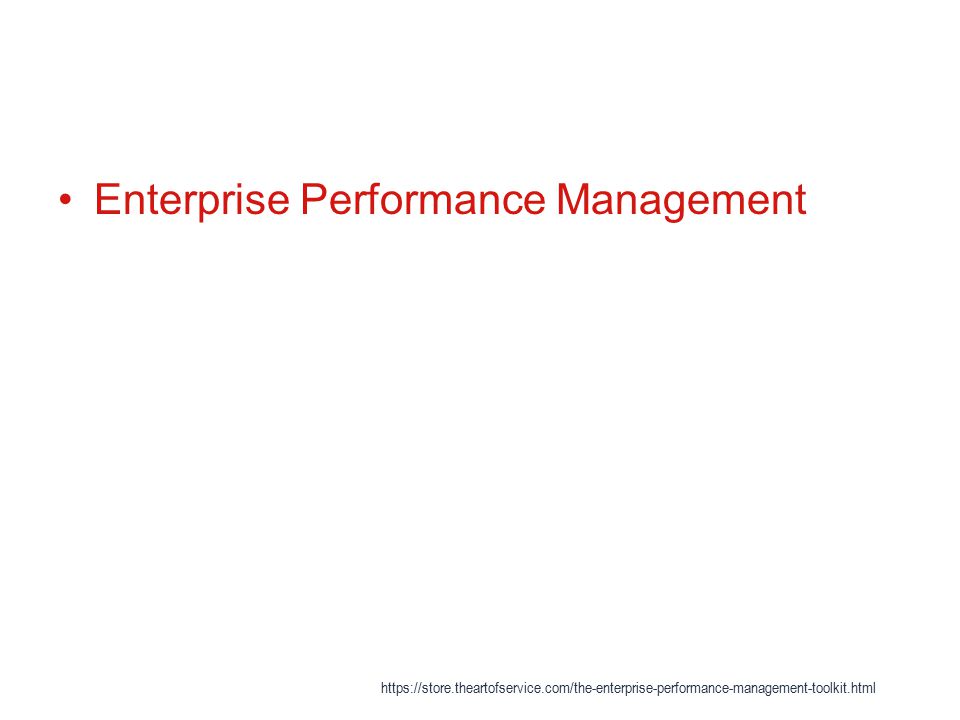 • Enterprise Performance Management

https://store.theartofservice.com/the-enterprise-performance-management-toolkit.html